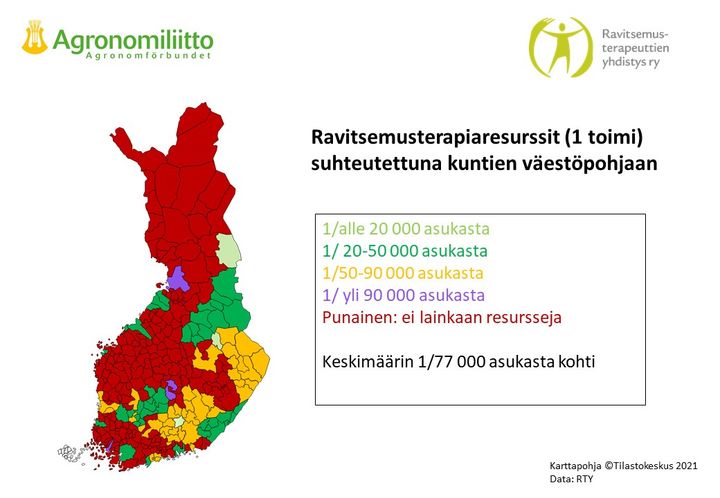 Agronomiliitto
Agronomförbundet

Ravitsemusterapeuttien yhdistys ry

Ravitsemusterapiaresurssit (1 toimi) suhteutettuna kuntien väestöpohjaan

1/alle 20 000 asukasta
1/ 20-50 000 asukasta
1/50-90 000 asukasta
1/ yli 90 000 asukasta
Punainen: ei lainkaan resursseja

Keskimäärin 1/77 000 asukasta kohti

Karttapohja ©Tilastokeskus 2021
Data: RTY